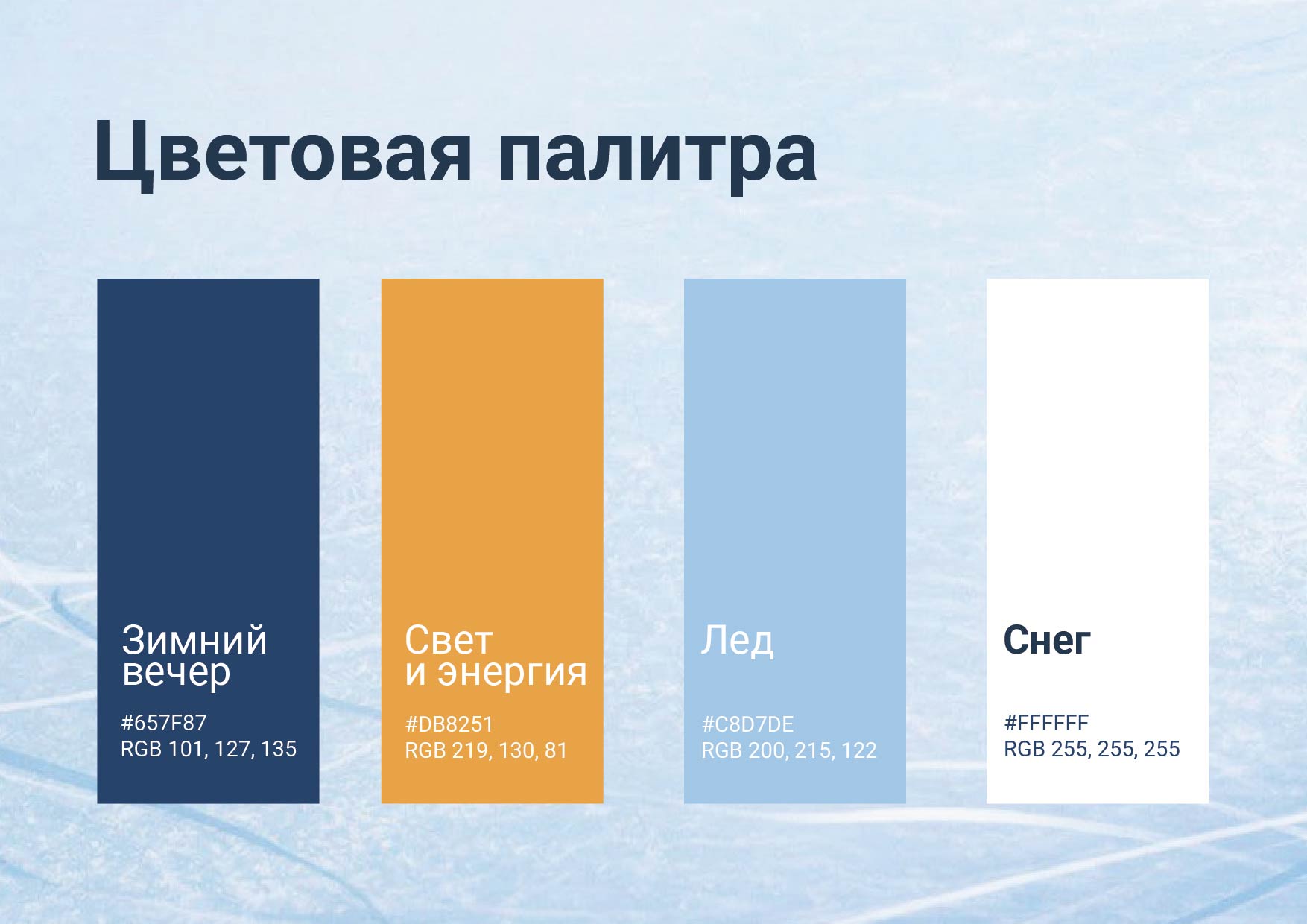 Цветовая палитра

Зимний вечер

#657F87
RGB 101, 127, 135

Свет и энергия

#DB8251
RGB 219, 130, 81

Лед

#C8D7DE
RGB 200, 215, 122

Снег

#FFFFFF
RGB 255, 255, 255